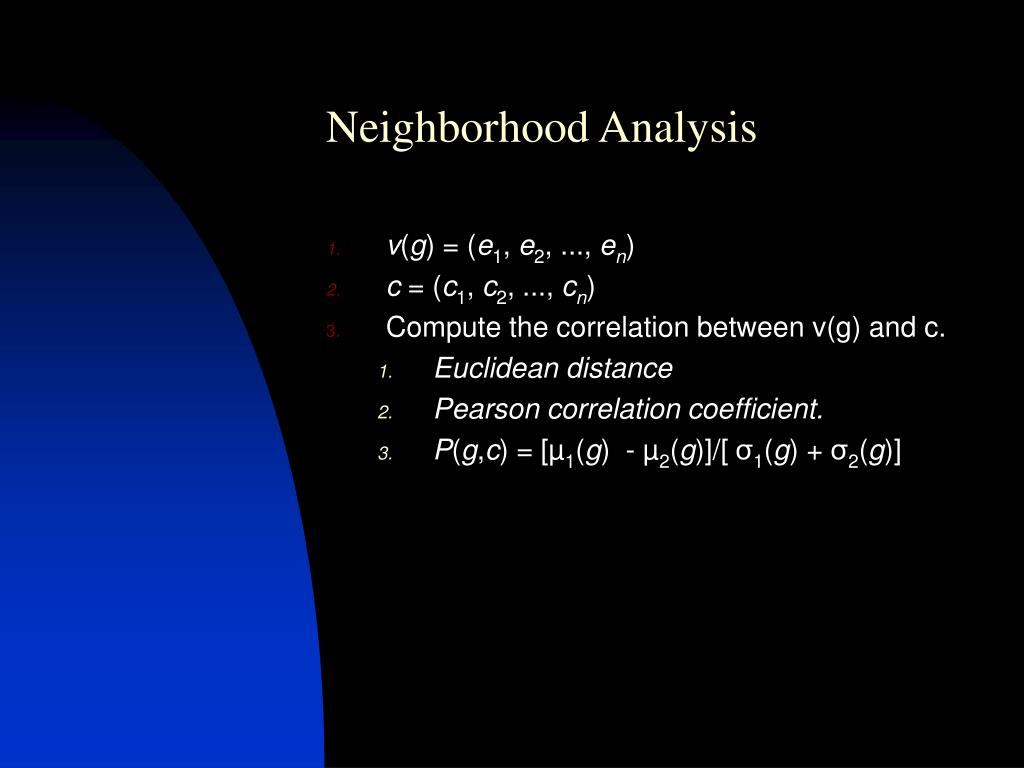 Neighborhood Analysis

1. $v(g) = (e_1, e_2, ..., e_n)$
2. $c = (c_1, c_2, ..., c_n)$
3. Compute the correlation between v(g) and c.
   1. Euclidean distance
   2. Pearson correlation coefficient.
   3. $P(g,c) = [\mu_1(g) - \mu_2(g)]/[\sigma_1(g) + \sigma_2(g)]$